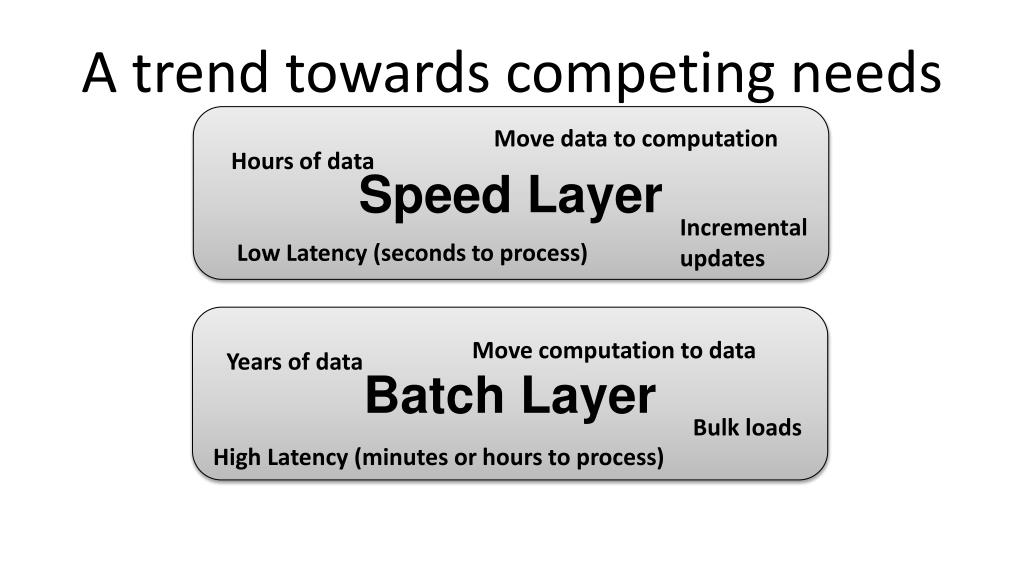 A trend towards competing needs

Move data to computation

Hours of data

Speed Layer

Incremental updates

Low Latency (seconds to process)

Move computation to data

Years of data

Batch Layer

Bulk loads

High Latency (minutes or hours to process)